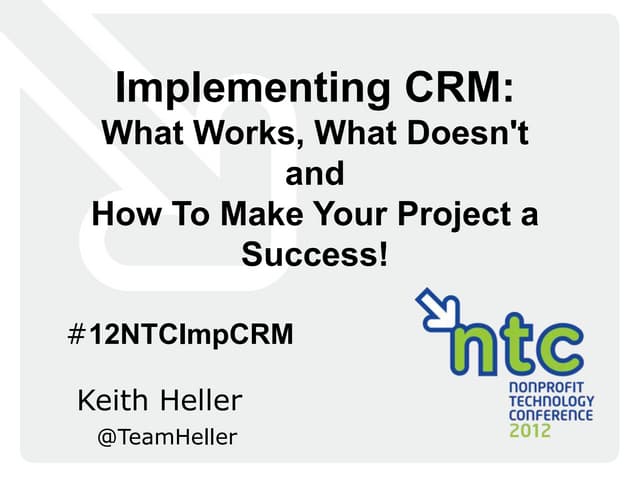 Implementing CRM:
What Works, What Doesn't
and
How To Make Your Project a Success!

#12NTCImpCRM

Keith Heller
@TeamHeller

ntc
NONPROFIT
TECHNOLOGY
CONFERENCE
2012